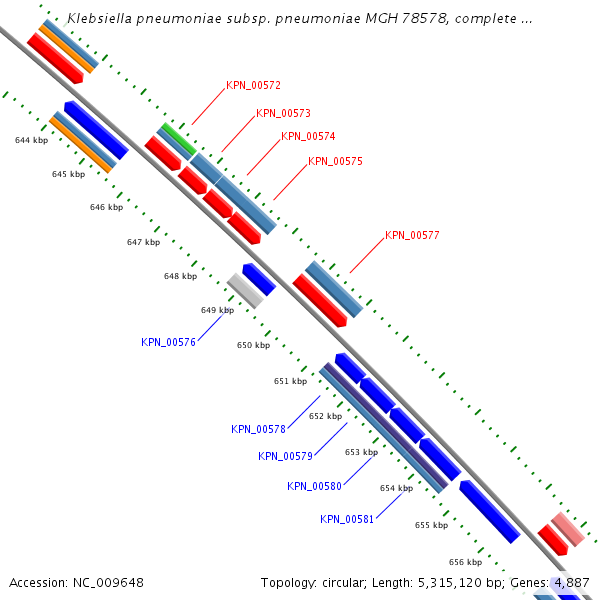 Klebsiella pneumoniae subsp. pneumoniae MGH 78578, complete ...

KPN_00572
KPN_00573
KPN_00574
KPN_00575
KPN_00577

644 kbp
645 kbp
646 kbp
647 kbp
648 kbp
649 kbp
KPN_00576
650 kbp
651 kbp
652 kbp
KPN_00578
KPN_00579
653 kbp
KPN_00580
654 kbp
KPN_00581
655 kbp
656 kbp

Accession: NC_009648

Topology: circular; Length: 5,315,120 bp; Genes: 4,887